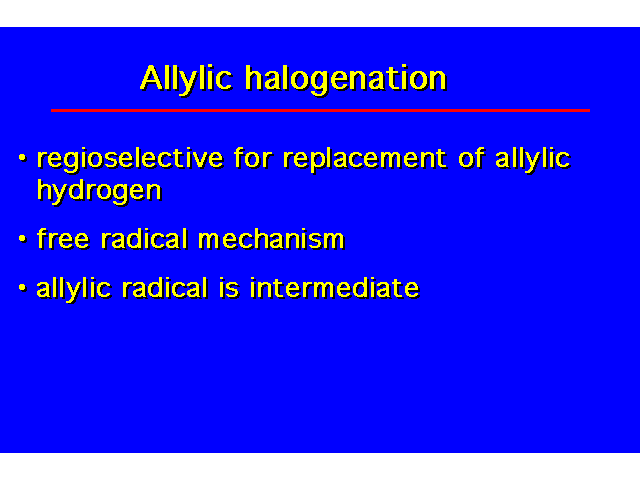 Allylic halogenation

• regioselective for replacement of allylic hydrogen

• free radical mechanism

• allylic radical is intermediate